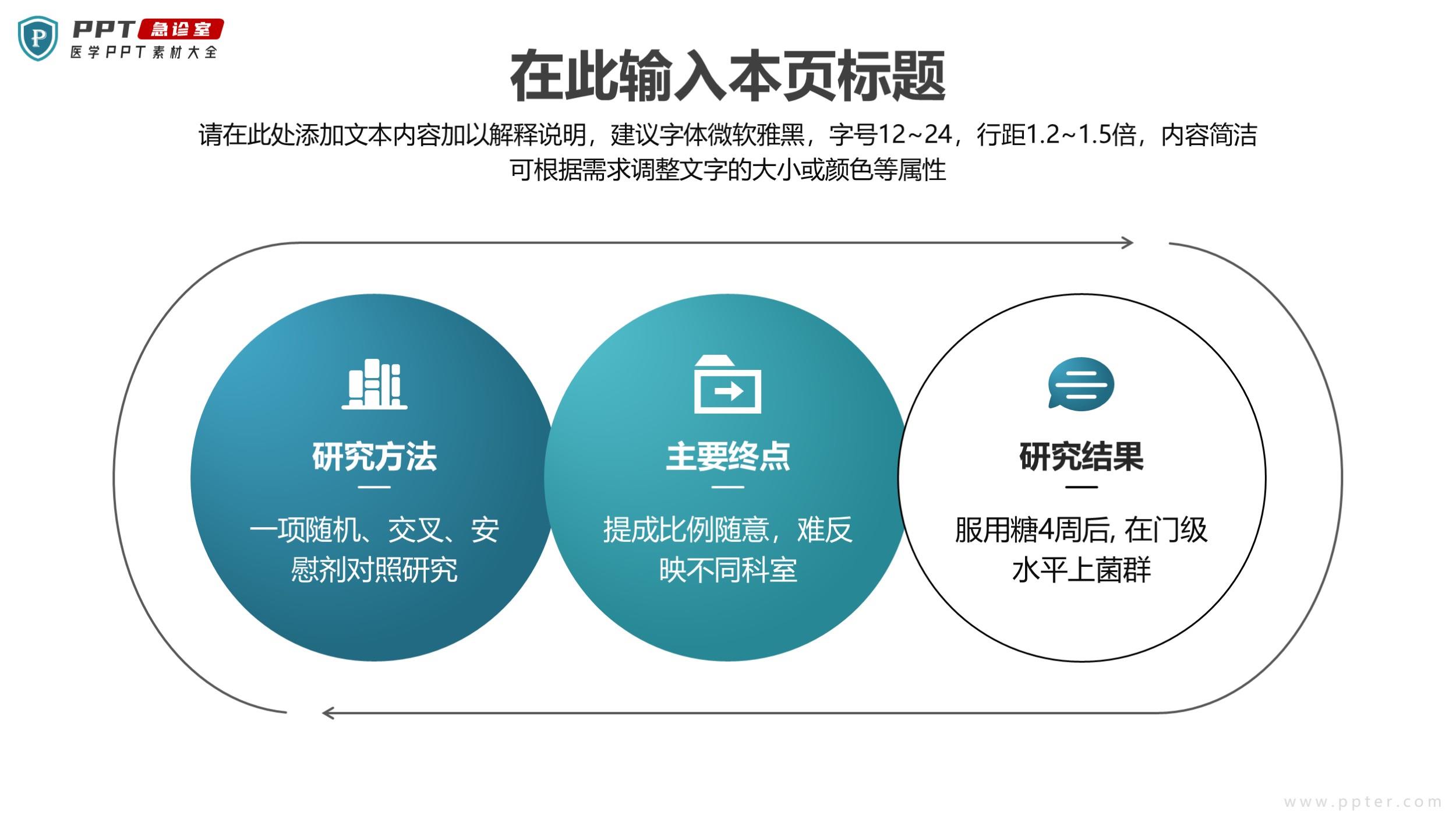 P PPT 急诊室
医学PPT素材大全

在此输入本页标题

请在此处添加文本内容加以解释说明，建议字体微软雅黑，字号12~24，行距1.2~1.5倍，内容简洁可根据需求调整文字的大小或颜色等属性

研究方法
一项随机、交叉、安慰剂对照研究

主要终点
提成比例随意，难反映不同科室

研究结果
服用糖4周后, 在门级水平上菌群

www.ppter.com